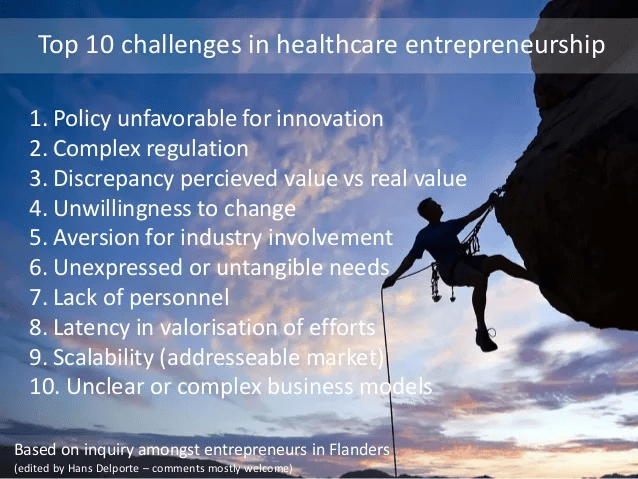 Top 10 challenges in healthcare entrepreneurship

1. Policy unfavorable for innovation
2. Complex regulation
3. Discrepancy percieved value vs real value
4. Unwillingness to change
5. Aversion for industry involvement
6. Unexpressed or untangible needs
7. Lack of personnel
8. Latency in valorisation of efforts
9. Scalability (addresseable market)
10. Unclear or complex business models

Based on inquiry amongst entrepreneurs in Flanders
(edited by Hans Delporte – comments mostly welcome)